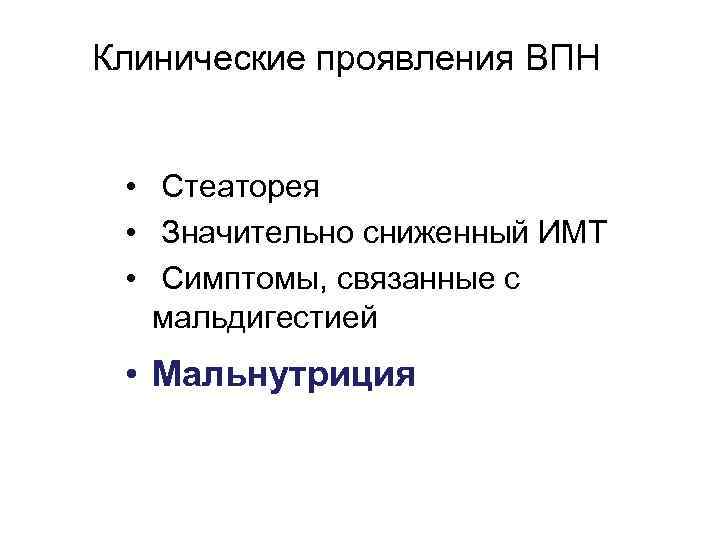 Клинические проявления ВПН

• Стеаторея
• Значительно сниженный ИМТ
• Симптомы, связанные с мальдигестией
• Мальнутриция